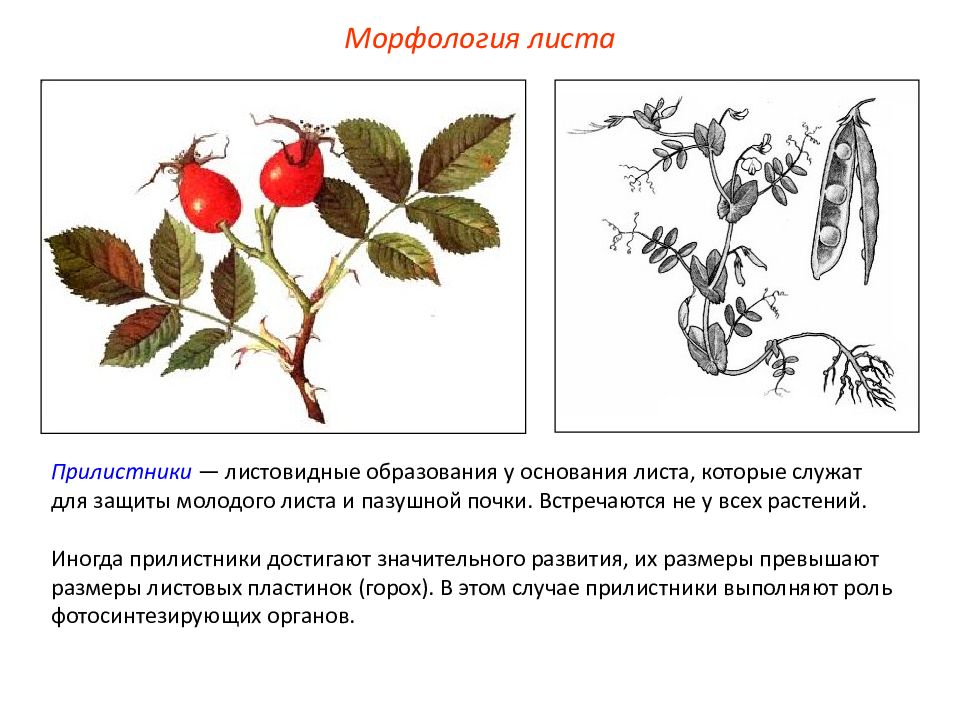 Морфология листа

Прилистники — листовидные образования у основания листа, которые служат для защиты молодого листа и пазушной почки. Встречаются не у всех растений.

Иногда прилистники достигают значительного развития, их размеры превышают размеры листовых пластинок (горох). В этом случае прилистники выполняют роль фотосинтезирующих органов.